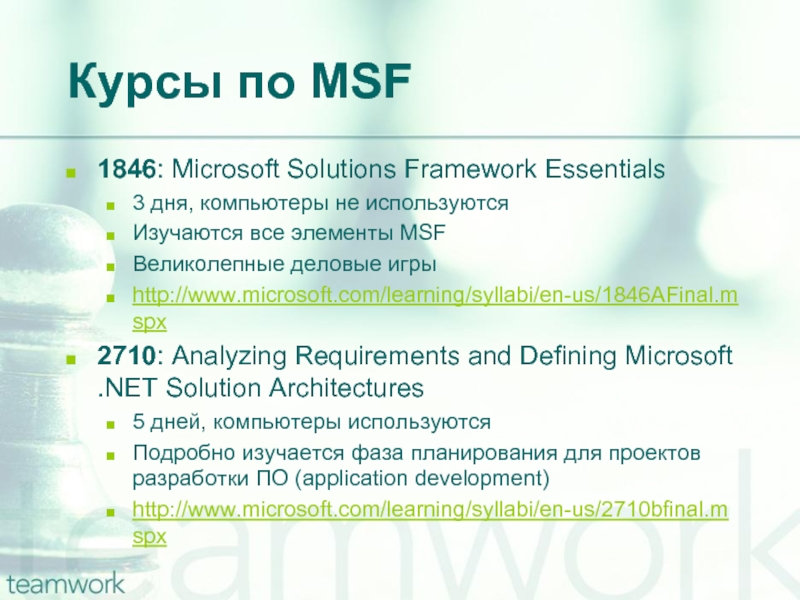 Курсы по MSF

1846: Microsoft Solutions Framework Essentials

3 дня, компьютеры не используются

Изучаются все элементы MSF

Великолепные деловые игры

http://www.microsoft.com/learning/syllabi/en-us/1846AFinal.mspx

2710: Analyzing Requirements and Defining Microsoft .NET Solution Architectures

5 дней, компьютеры используются

Подробно изучается фаза планирования для проектов разработки ПО (application development)

http://www.microsoft.com/learning/syllabi/en-us/2710bfinal.mspx

teamwork

teamwork